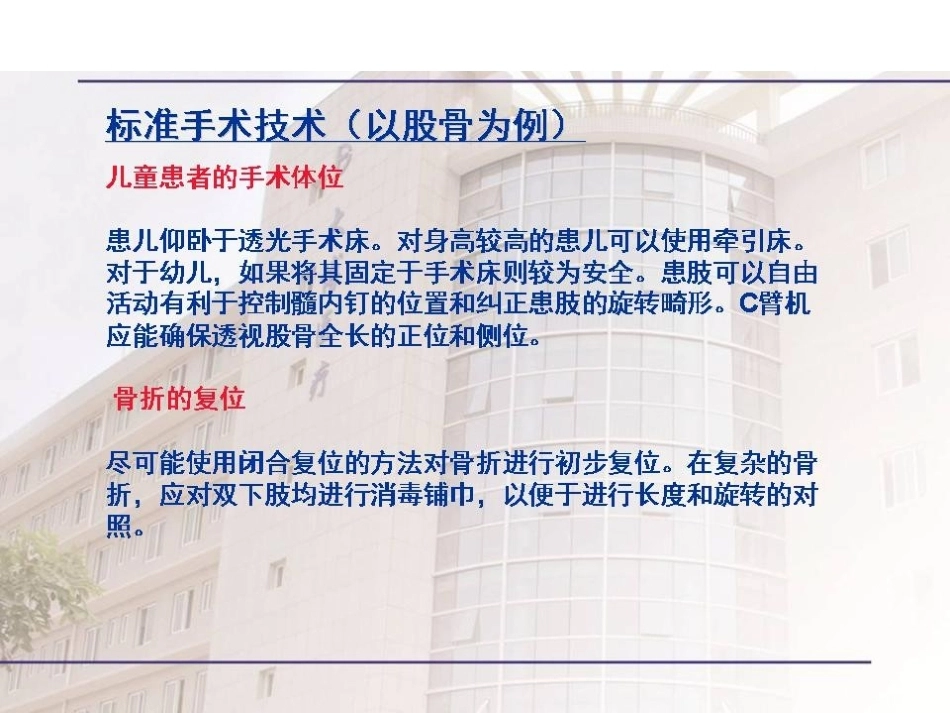 标准手术技术（以股骨为例）

儿童患者的手术体位

患儿仰卧于透光手术床。对身高较高的患儿可以使用牵引床。对于幼儿，如果将其固定于手术床则较为安全。患肢可以自由活动有利于控制髓内钉的位置和纠正患肢的旋转畸形。C臂机应能确保透视股骨全长的正位和侧位。

骨折的复位

尽可能使用闭合复位的方法对骨折进行初步复位。在复杂的骨折，应对双下肢均进行消毒铺巾，以便于进行长度和旋转的对照。